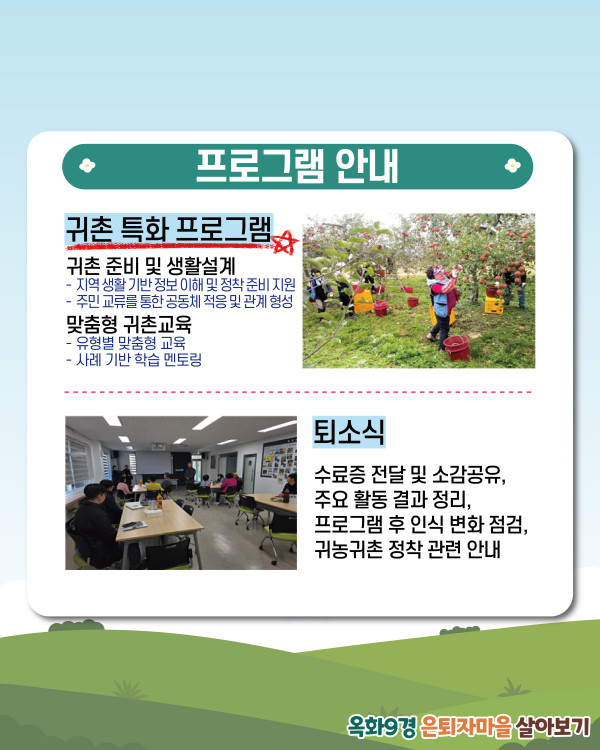 프로그램 안내

귀촌 특화 프로그램

귀촌 준비 및 생활설계
- 지역 생활 기반 정보 이해 및 정착 준비 지원
- 주민 교류를 통한 공동체 적응 및 관계 형성

맞춤형 귀촌교육
- 유형별 맞춤형 교육
- 사례 기반 학습 멘토링

퇴소식

수료증 전달 및 소감공유,
주요 활동 결과 정리,
프로그램 후 인식 변화 점검,
귀농귀촌 정착 관련 안내

옥화9경 은퇴자마을 살아보기